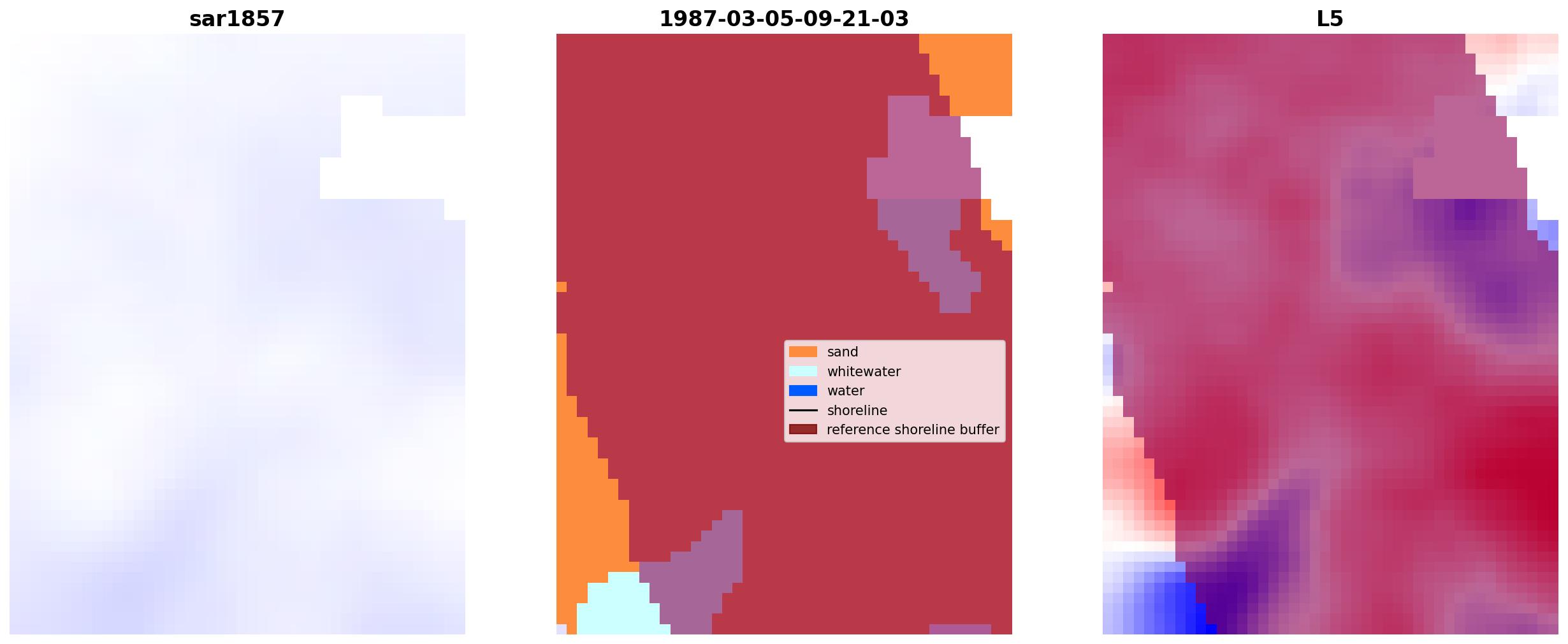 sar1857

1987-03-05-09-21-03

sand
whitewater
water
shoreline
reference shoreline buffer

L5